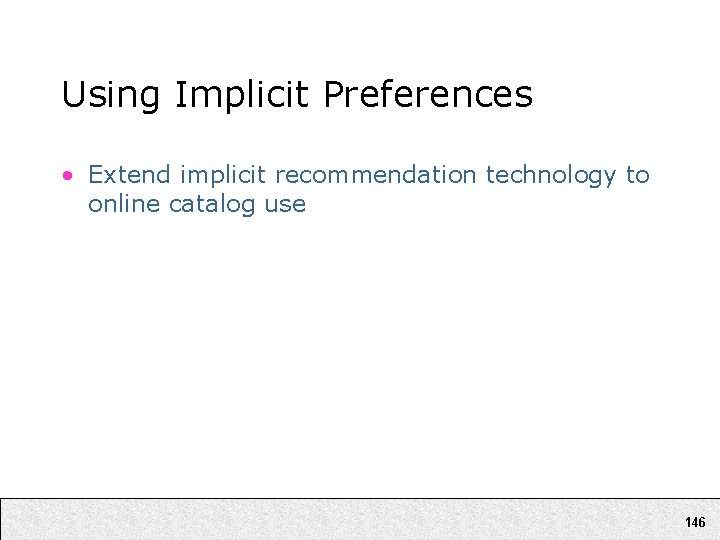 Using Implicit Preferences

• Extend implicit recommendation technology to online catalog use

146